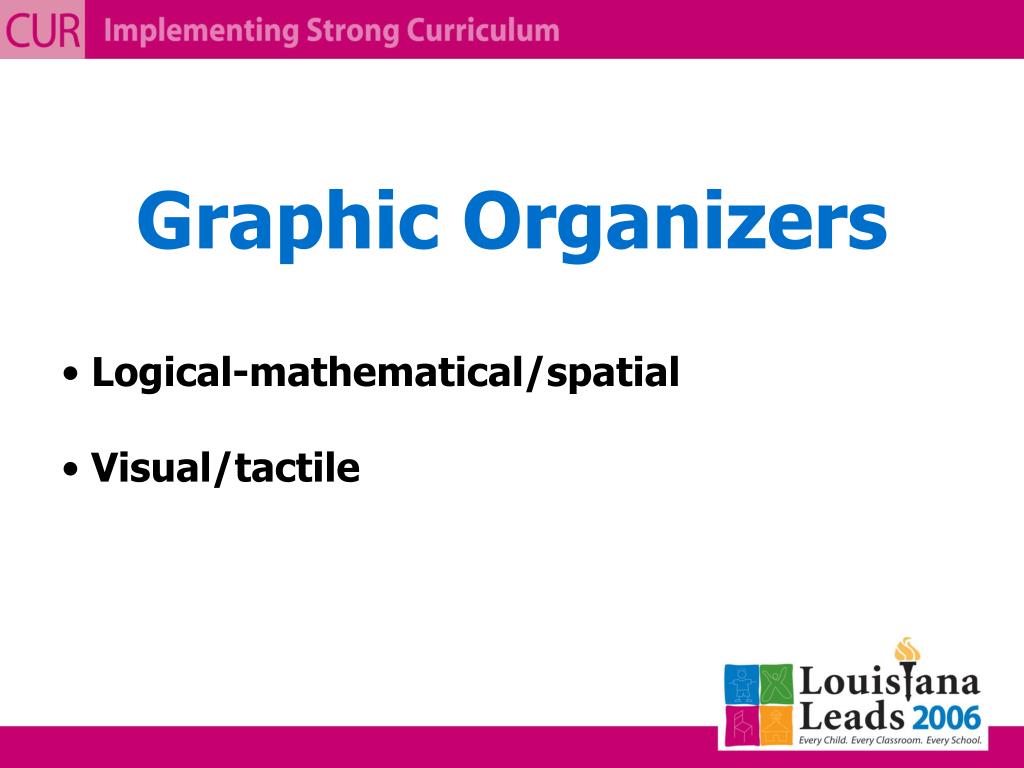 CUR Implementing Strong Curriculum

Graphic Organizers

• Logical-mathematical/spatial

• Visual/tactile

Louisiana Leads 2006
Every Child. Every Classroom. Every School.